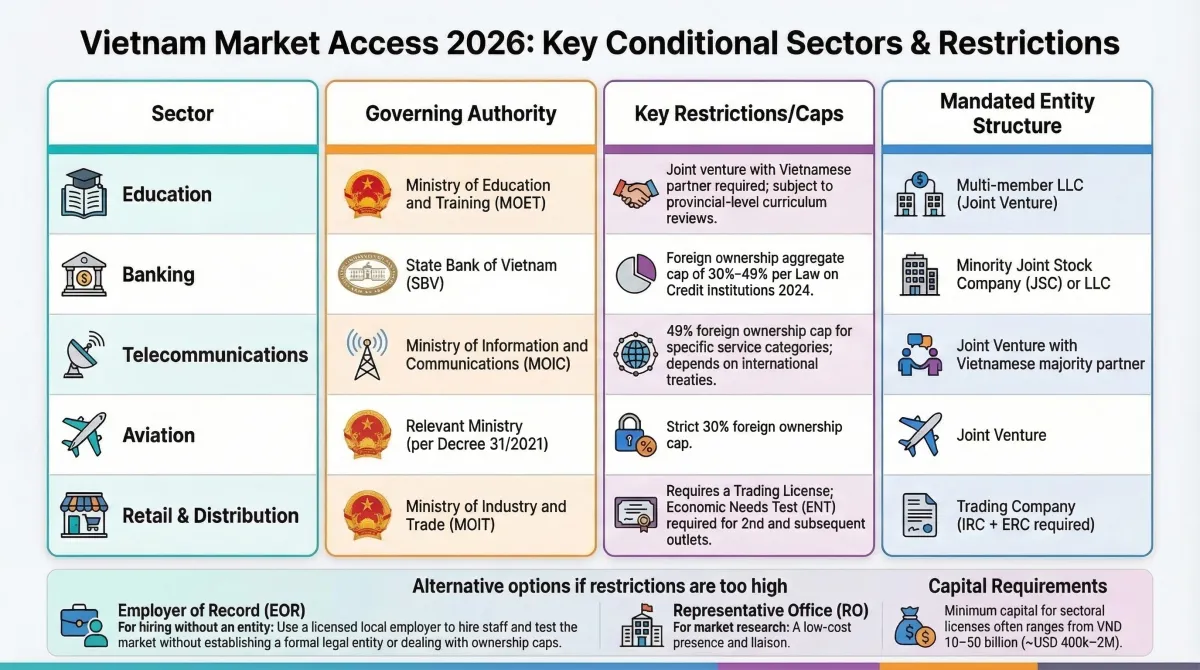 Vietnam Market Access 2026: Key Conditional Sectors & Restrictions

| Sector | Governing Authority | Key Restrictions/Caps | Mandated Entity Structure |
|---|---|---|---|
| Education | Ministry of Education and Training (MOET) | Joint venture with Vietnamese partner required; subject to provincial-level curriculum reviews. | Multi-member LLC (Joint Venture) |
| Banking | State Bank of Vietnam (SBV) | Foreign ownership aggregate cap of 30%–49% per Law on Credit institutions 2024. | Minority Joint Stock Company (JSC) or LLC |
| Telecommunications | Ministry of Information and Communications (MOIC) | 49% foreign ownership cap for specific service categories; depends on international treaties. | Joint Venture with Vietnamese majority partner |
| Aviation | Relevant Ministry (per Decree 31/2021) | Strict 30% foreign ownership cap. | Joint Venture |
| Retail & Distribution | Ministry of Industry and Trade (MOIT) | Requires a Trading License; Economic Needs Test (ENT) required for 2nd and subsequent outlets. | Trading Company (IRC + ERC required) |

Alternative options if restrictions are too high

Employer of Record (EOR)
For hiring without an entity: Use a licensed local employer to hire staff and test the market without establishing a formal legal entity or dealing with ownership caps.

Representative Office (RO)
For market research: A low-cost presence and liaison.

Capital Requirements
Minimum capital for sectoral licenses often ranges from VND 10–50 billion (~USD 400k–2M).